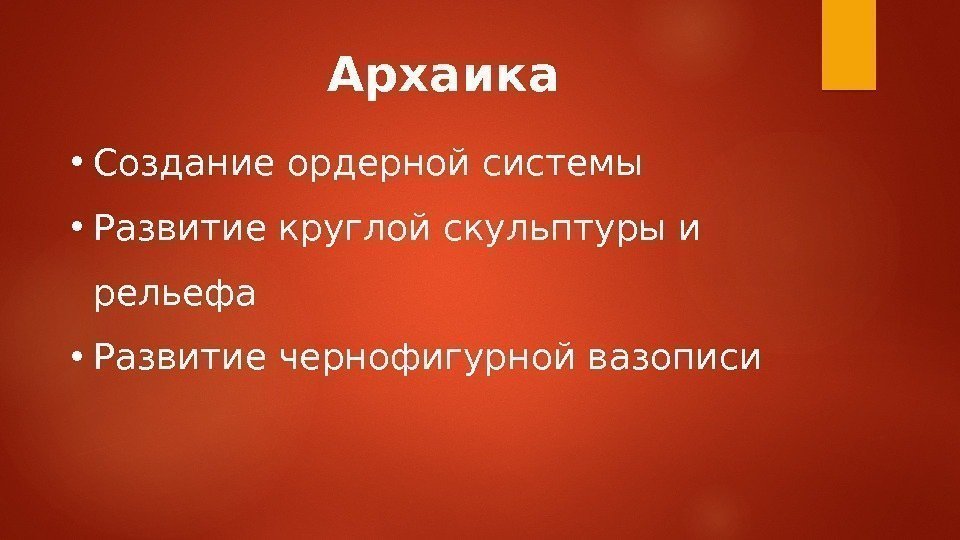 Архаика

• Создание ордерной системы
• Развитие круглой скульптуры и рельефа
• Развитие чернофигурной вазописи